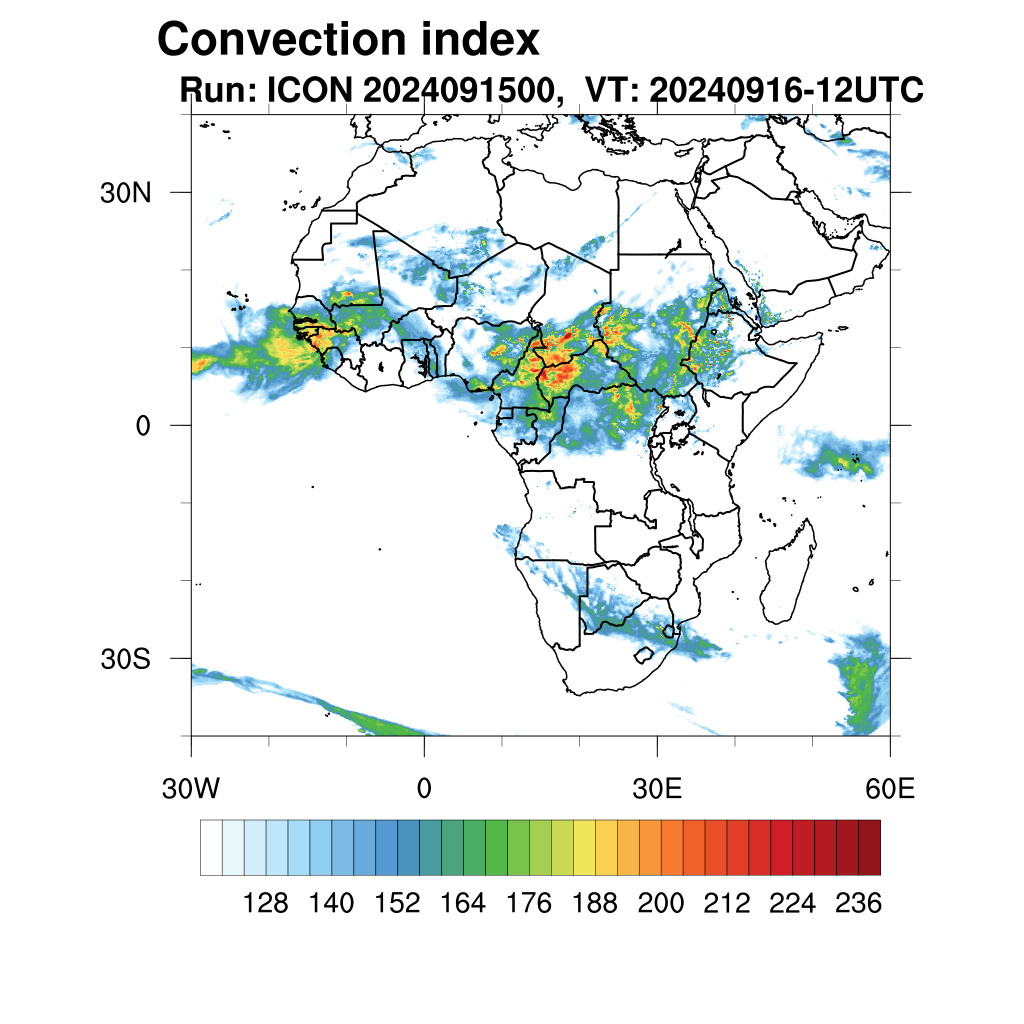 Convection index
Run: ICON 2024091500, VT: 20240916-12UTC

30N
0
30S

30W
0
30E
60E

128 140 152 164 176 188 200 212 224 236